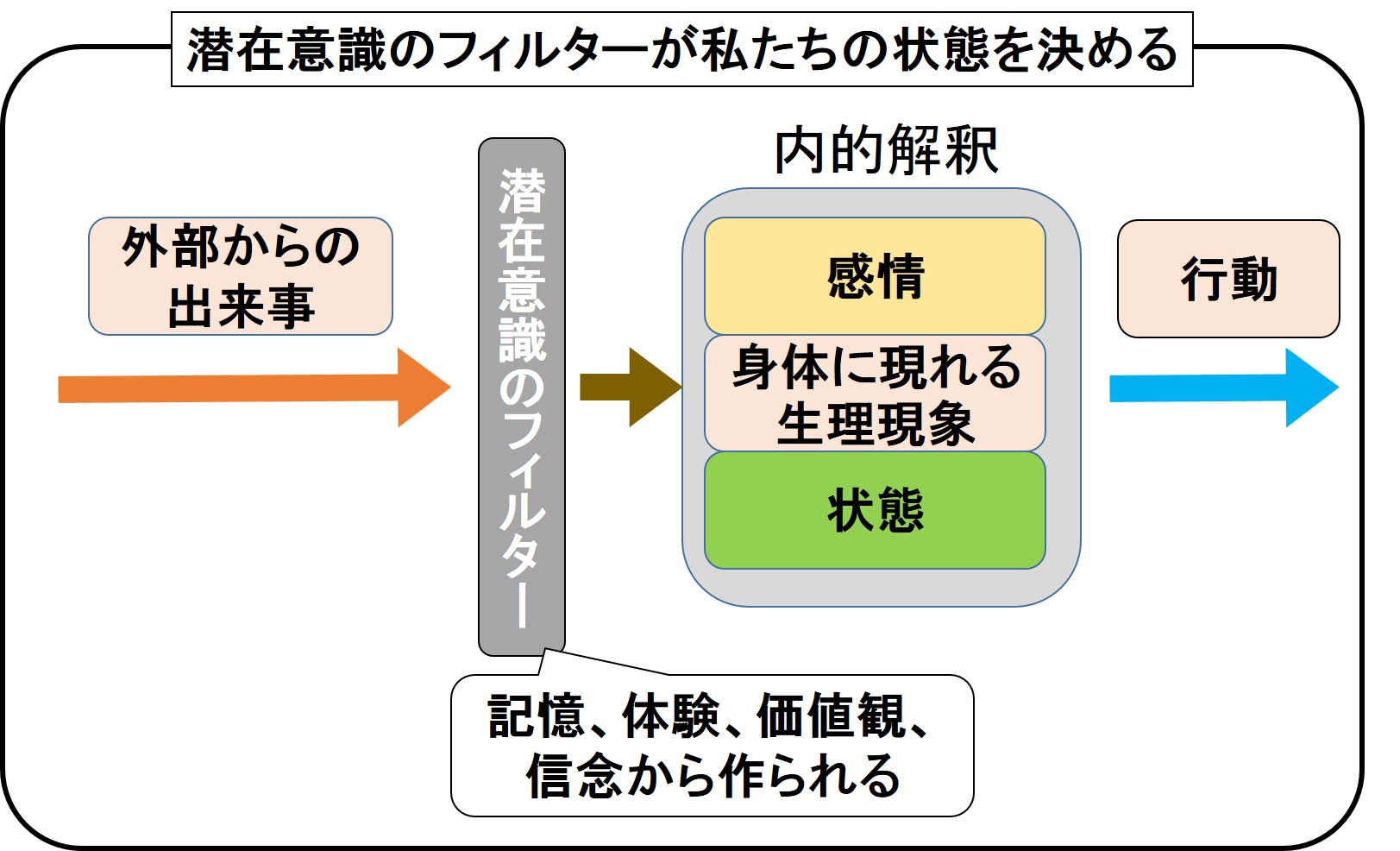 潜在意識のフィルターが私たちの状態を決める

外部からの出来事

潜在意識のフィルター

内的解釈

感情

身体に現れる生理現象

状態

行動

記憶、体験、価値観、信念から作られる